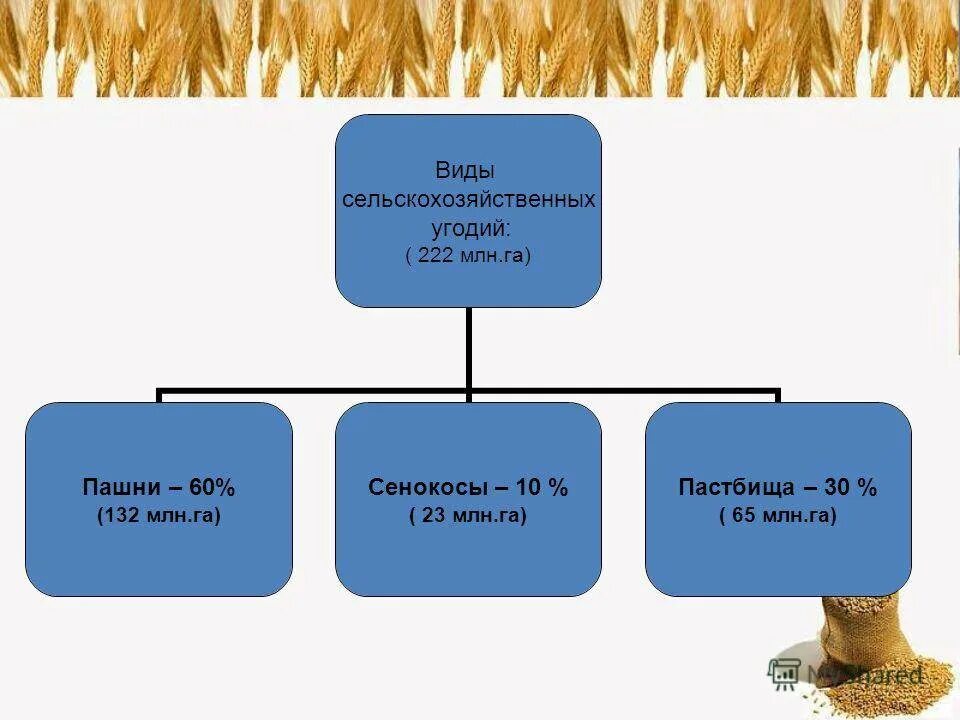 Виды сельскохозяйственных угодий:
( 222 млн.га)

Пашни – 60%
(132 млн.га)

Сенокосы – 10 %
( 23 млн.га)

Пастбища – 30 %
( 65 млн.га)

MyShared